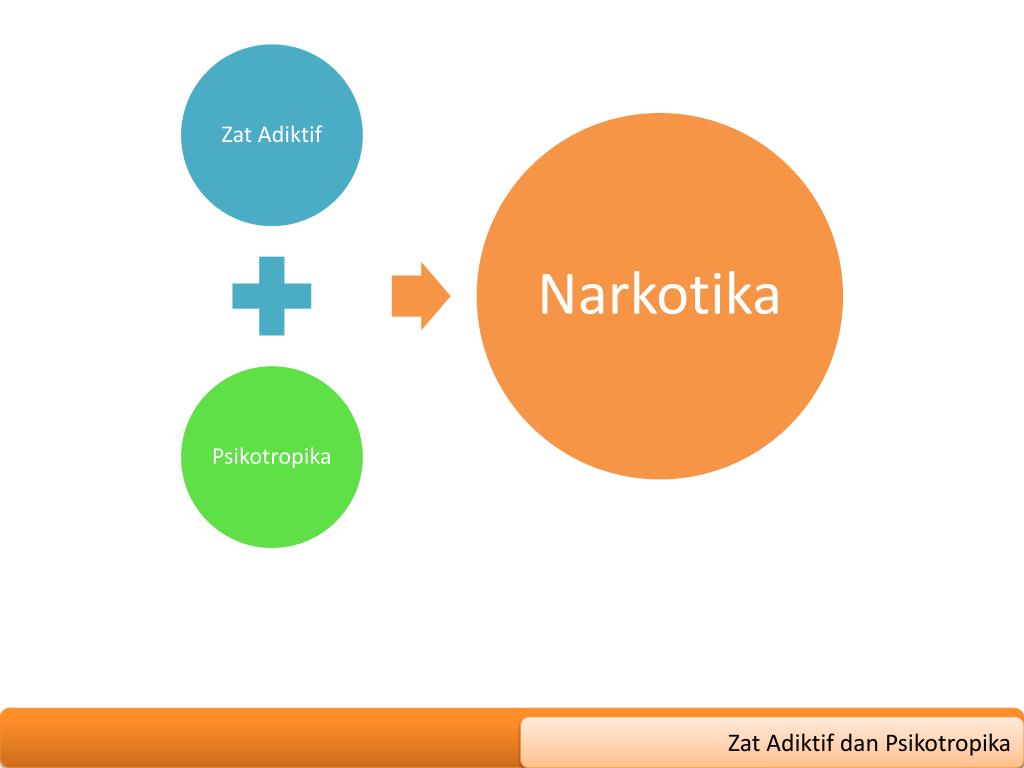 Zat Adiktif

Psikotropika

Narkotika

Zat Adiktif dan Psikotropika